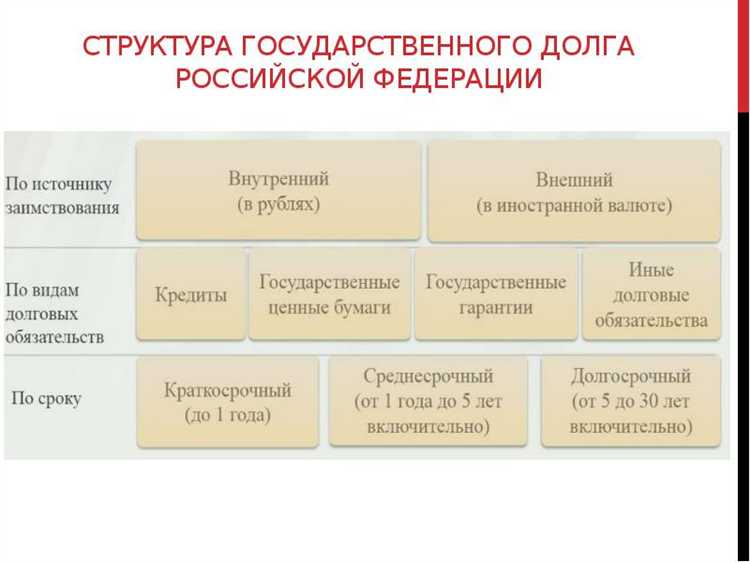 СТРУКТУРА ГОСУДАРСТВЕННОГО ДОЛГА РОССИЙСКОЙ ФЕДЕРАЦИИ

По источнику заимствования

Внутренний (в рублях)

Внешний (в иностранной валюте)

По видам долговых обязательств

Кредиты

Государственные ценные бумаги

Государственные гарантии

Иные долговые обязательства

По сроку

Краткосрочный (до 1 года)

Среднесрочный (от 1 года до 5 лет включительно)

Долгосрочный (от 5 до 30 лет включительно)